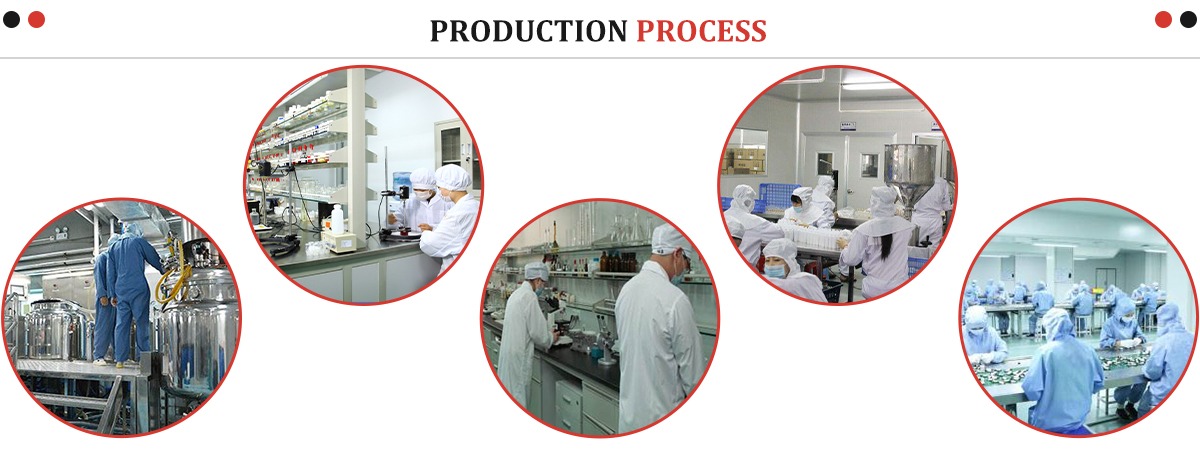 PRODUCTION PROCESS